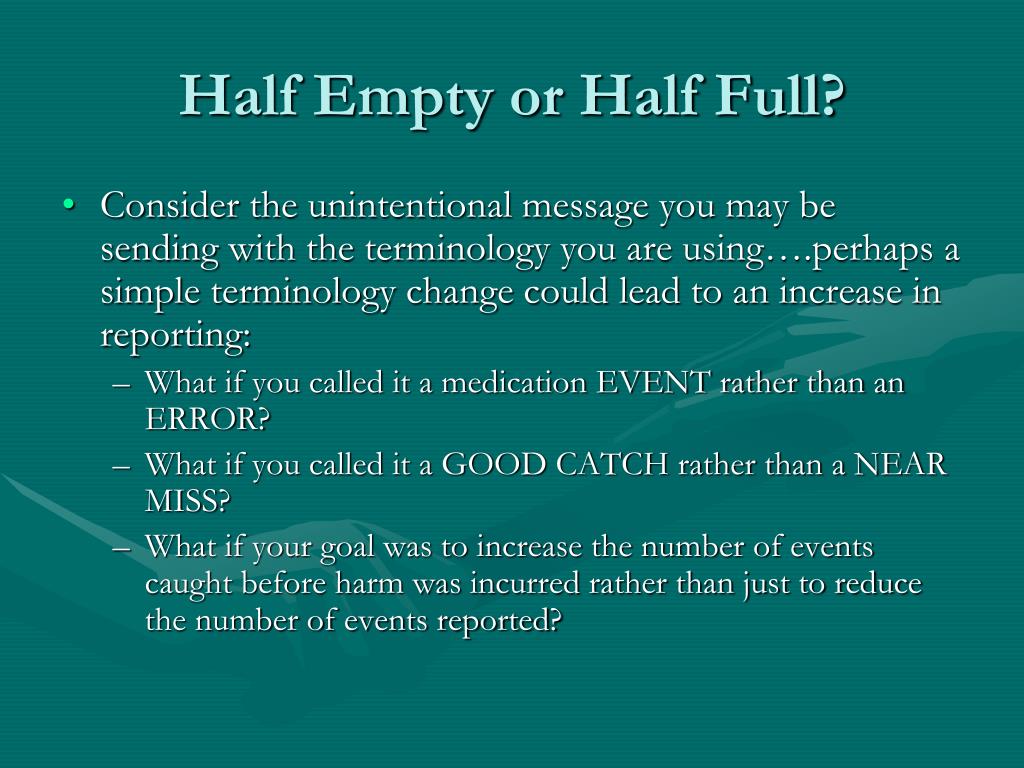 Half Empty or Half Full?

• Consider the unintentional message you may be sending with the terminology you are using….perhaps a simple terminology change could lead to an increase in reporting:
– What if you called it a medication EVENT rather than an ERROR?
– What if you called it a GOOD CATCH rather than a NEAR MISS?
– What if your goal was to increase the number of events caught before harm was incurred rather than just to reduce the number of events reported?